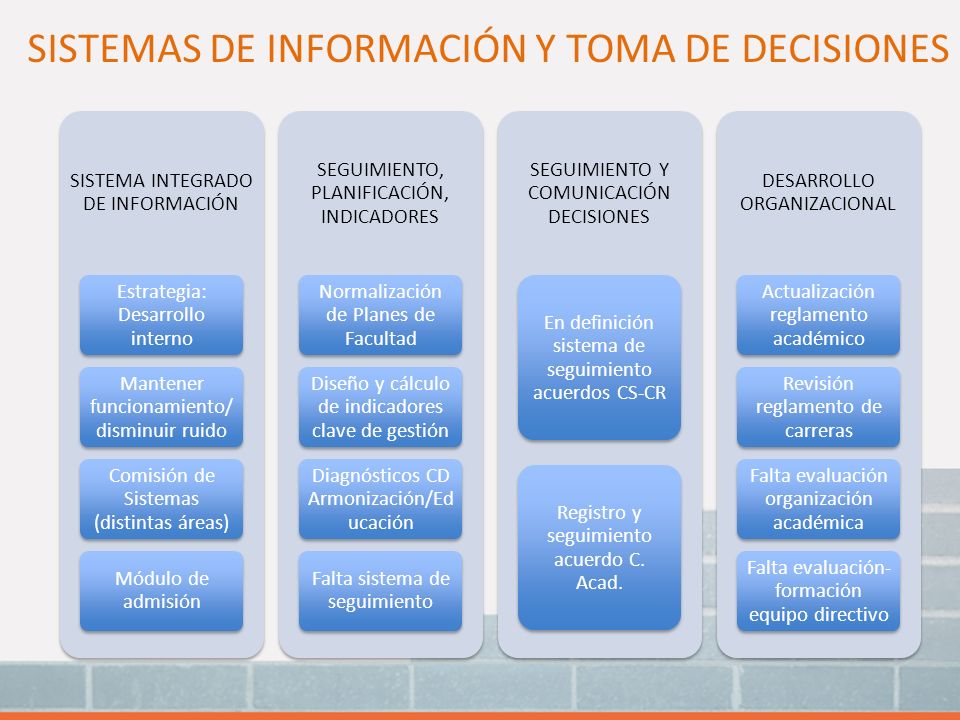 SISTEMAS DE INFORMACIÓN Y TOMA DE DECISIONES

SISTEMA INTEGRADO DE INFORMACIÓN

Estrategia: Desarrollo interno

Mantener funcionamiento/ disminuir ruido

Comisión de Sistemas (distintas áreas)

Módulo de admisión

SEGUIMIENTO, PLANIFICACIÓN, INDICADORES

Normalización de Planes de Facultad

Diseño y cálculo de indicadores clave de gestión

Diagnósticos CD Armonización/Educación

Falta sistema de seguimiento

SEGUIMIENTO Y COMUNICACIÓN DECISIONES

En definición sistema de seguimiento acuerdos CS-CR

Registro y seguimiento acuerdo C. Acad.

DESARROLLO ORGANIZACIONAL

Actualización reglamento académico

Revisión reglamento de carreras

Falta evaluación organización académica

Falta evaluación-formación equipo directivo